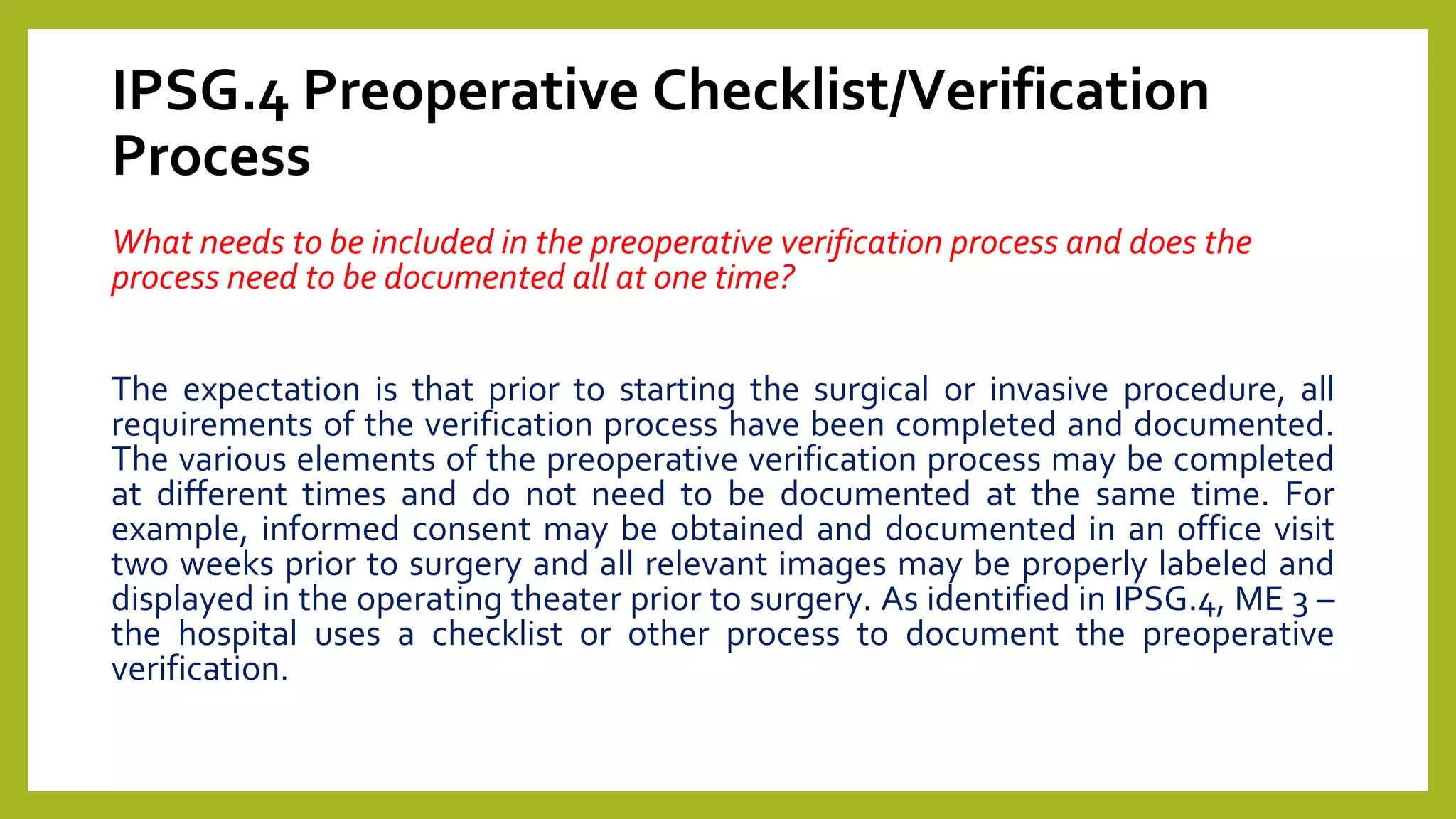 IPSG.4 Preoperative Checklist/Verification Process

What needs to be included in the preoperative verification process and does the process need to be documented all at one time?

The expectation is that prior to starting the surgical or invasive procedure, all requirements of the verification process have been completed and documented. The various elements of the preoperative verification process may be completed at different times and do not need to be documented at the same time. For example, informed consent may be obtained and documented in an office visit two weeks prior to surgery and all relevant images may be properly labeled and displayed in the operating theater prior to surgery. As identified in IPSG.4, ME 3 – the hospital uses a checklist or other process to document the preoperative verification.